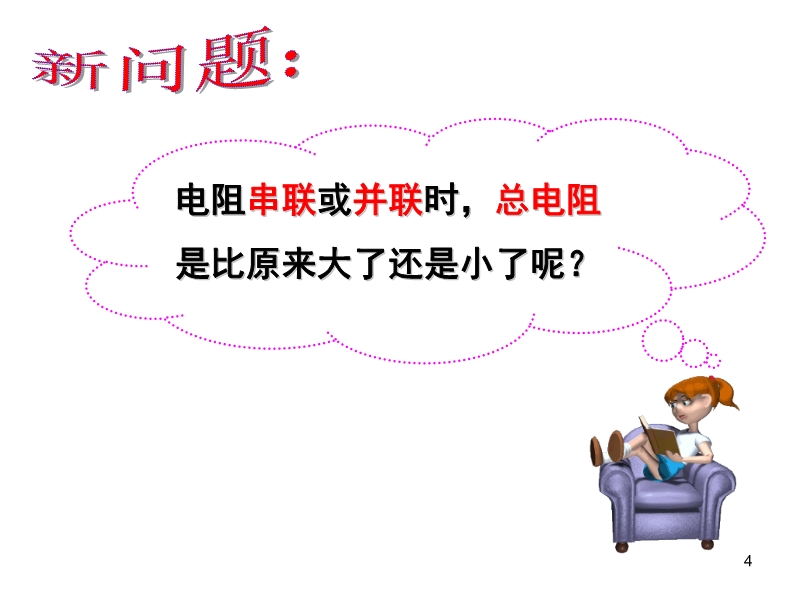 新问题:

电阻串联或并联时，总电阻是比原来大了还是小了呢？

4